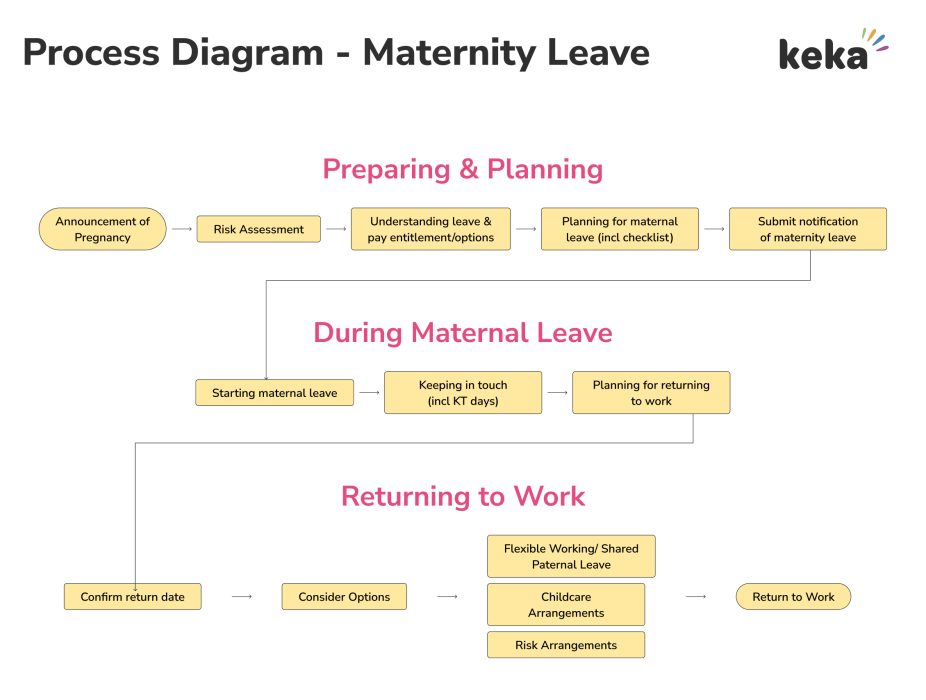 Process Diagram - Maternity Leave

keka

Preparing & Planning

Announcement of Pregnancy

Risk Assessment

Understanding leave & pay entitlement/options

Planning for maternal leave (incl checklist)

Submit notification of maternity leave

During Maternal Leave

Starting maternal leave

Keeping in touch (incl KT days)

Planning for returning to work

Returning to Work

Confirm return date

Consider Options

Flexible Working/ Shared Paternal Leave

Childcare Arrangements

Risk Arrangements

Return to Work